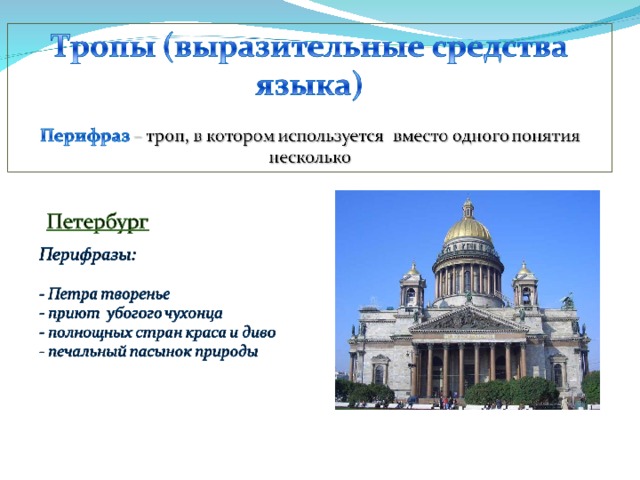 Тропы (выразительные средства языка)

Перифраз – троп, в котором используется вместо одного понятия несколько

Петербург

Перифразы:

- Петра творенье
- приют убогого чухонца
- полнощных стран краса и диво
- печальный пасынок природы